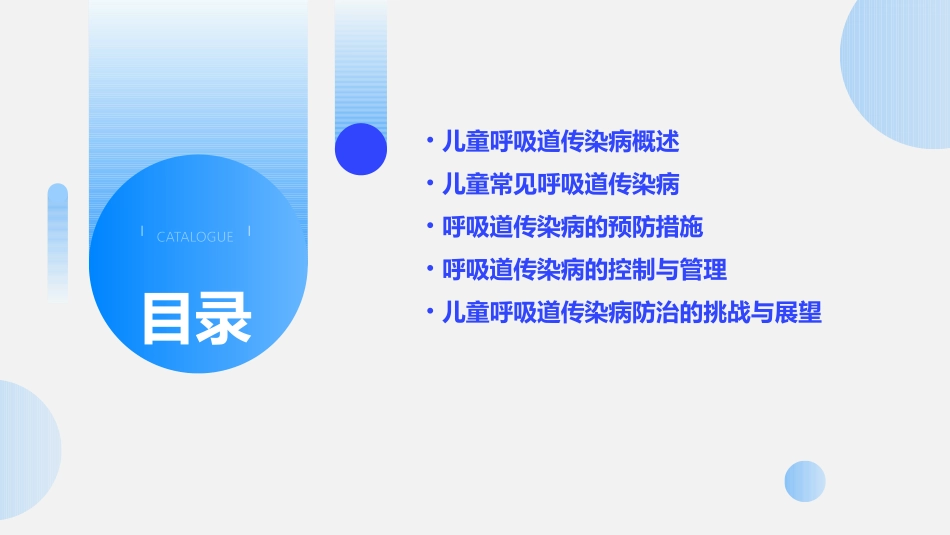 CATALOGUE

目录

• 儿童呼吸道传染病概述
• 儿童常见呼吸道传染病
• 呼吸道传染病的预防措施
• 呼吸道传染病的控制与管理
• 儿童呼吸道传染病防治的挑战与展望